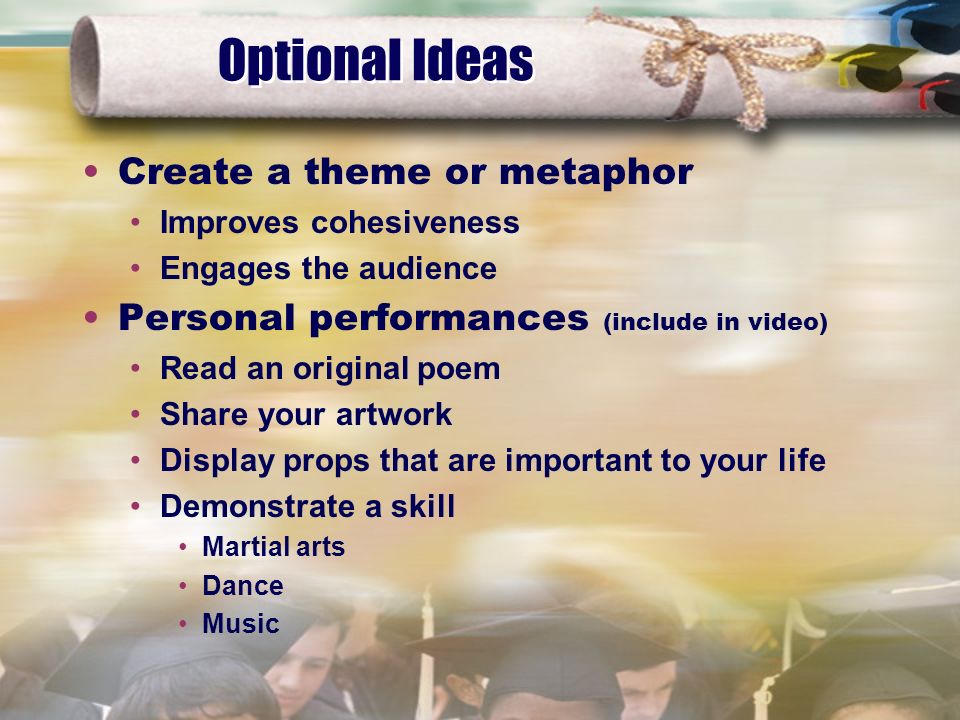 Optional Ideas

• Create a theme or metaphor
  • Improves cohesiveness
  • Engages the audience
• Personal performances (include in video)
  • Read an original poem
  • Share your artwork
  • Display props that are important to your life
  • Demonstrate a skill
    • Martial arts
    • Dance
    • Music